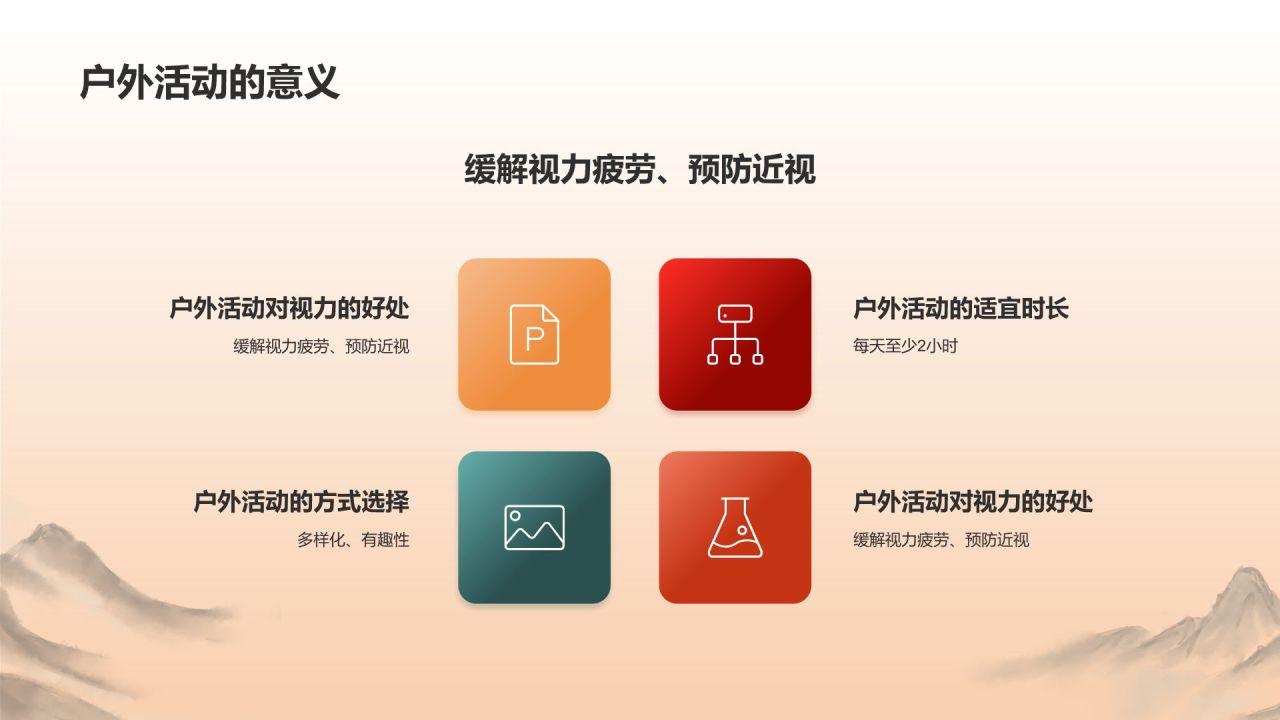 户外活动的意义

缓解视力疲劳、预防近视

户外活动对视力的好处
缓解视力疲劳、预防近视

P

户外活动的适宜时长
每天至少2小时

户外活动的方式选择
多样化、有趣性

户外活动对视力的好处
缓解视力疲劳、预防近视